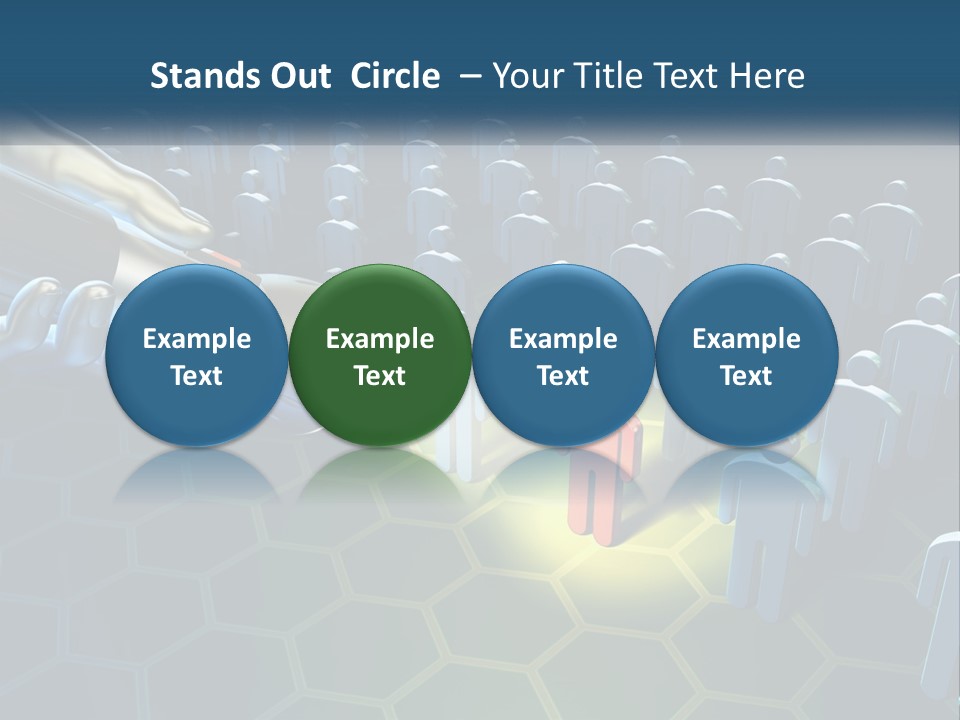 Stands Out Circle – Your Title Text Here

Example Text

Example Text

Example Text

Example Text